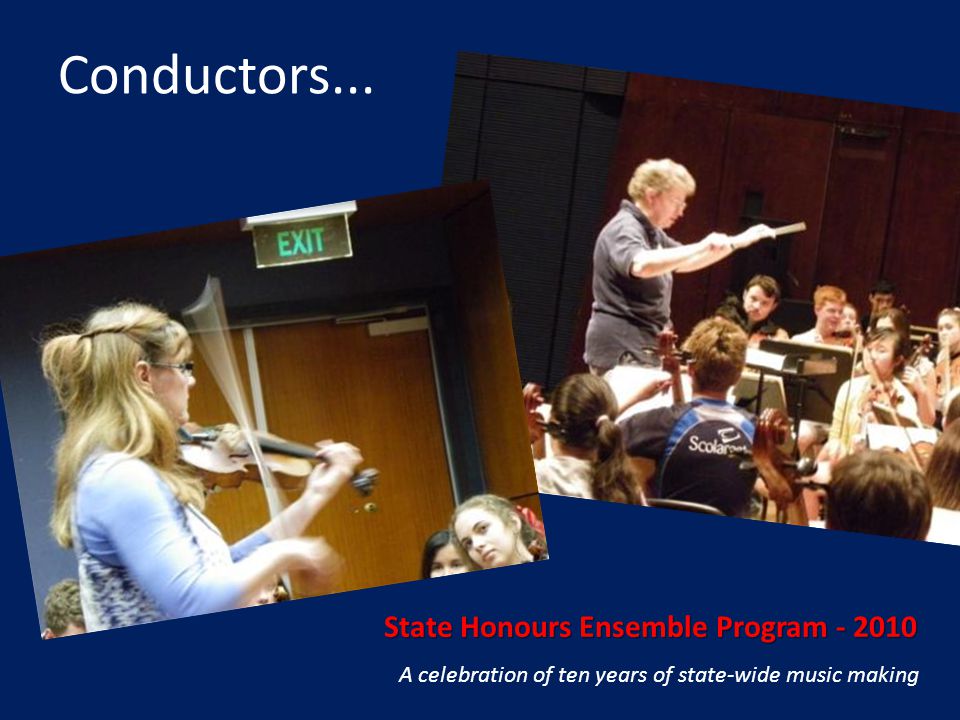 Conductors...

EXIT

Scolarest

State Honours Ensemble Program - 2010

A celebration of ten years of state-wide music making